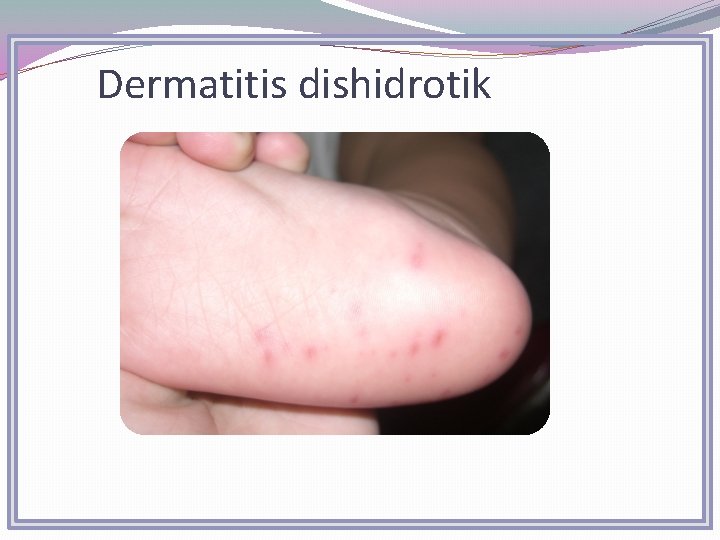 Dermatitis dishidrotik